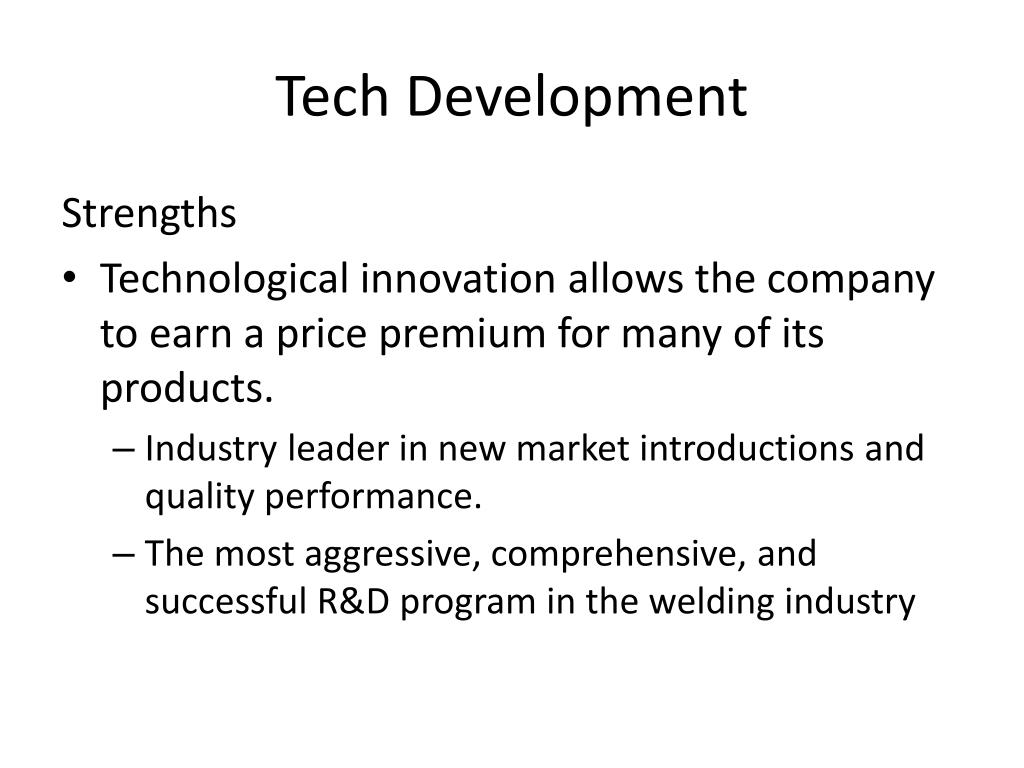 Tech Development

Strengths

• Technological innovation allows the company to earn a price premium for many of its products.
  – Industry leader in new market introductions and quality performance.
  – The most aggressive, comprehensive, and successful R&D program in the welding industry